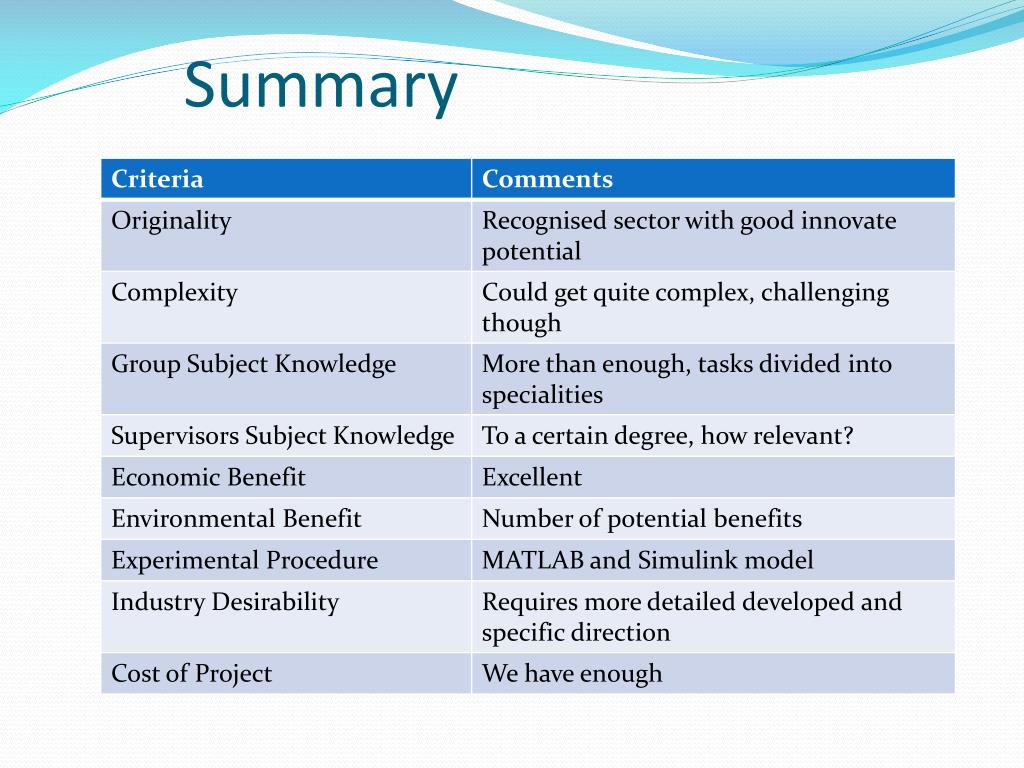 Summary

| Criteria | Comments |
|---|---|
| Originality | Recognised sector with good innovate potential |
| Complexity | Could get quite complex, challenging though |
| Group Subject Knowledge | More than enough, tasks divided into specialities |
| Supervisors Subject Knowledge | To a certain degree, how relevant? |
| Economic Benefit | Excellent |
| Environmental Benefit | Number of potential benefits |
| Experimental Procedure | MATLAB and Simulink model |
| Industry Desirability | Requires more detailed developed and specific direction |
| Cost of Project | We have enough |